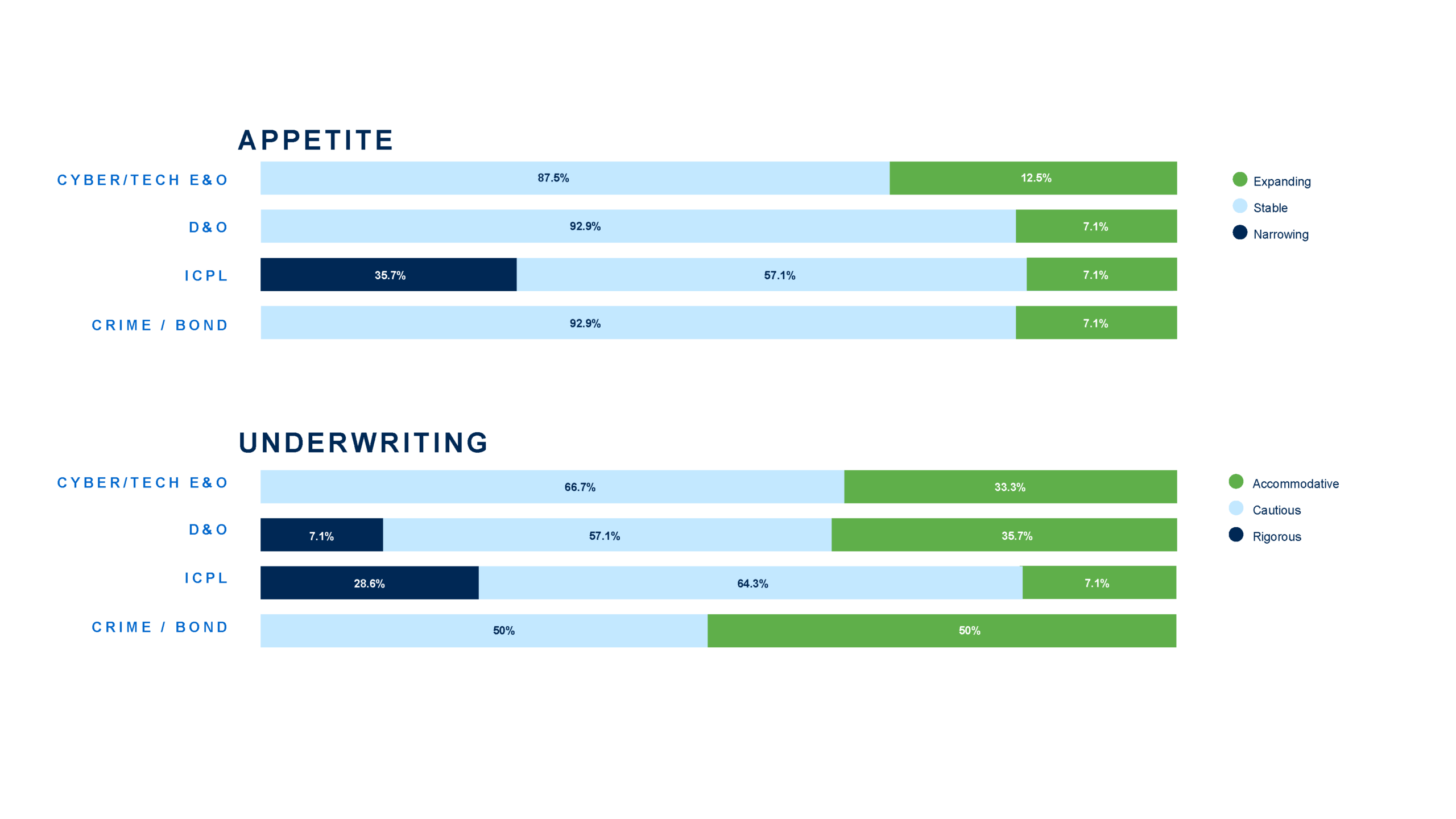 APPETITE

CYBER/TECH E&O 87.5% 12.5%

D&O 92.9% 7.1%

ICPL 35.7% 57.1% 7.1%

CRIME / BOND 92.9% 7.1%

Expanding
Stable
Narrowing

UNDERWRITING

CYBER/TECH E&O 66.7% 33.3%

D&O 7.1% 57.1% 35.7%

ICPL 28.6% 64.3% 7.1%

CRIME / BOND 50% 50%

Accommodative
Cautious
Rigorous